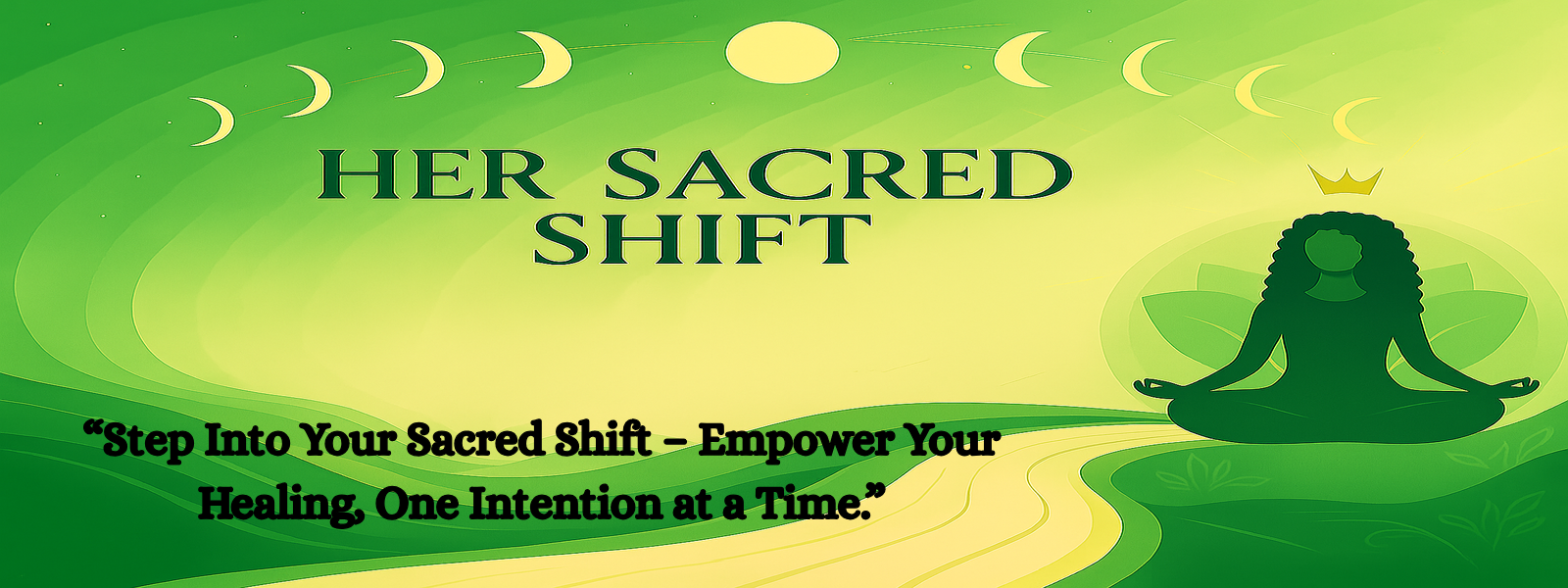 HER SACRED SHIFT

“Step Into Your Sacred Shift – Empower Your Healing, One Intention at a Time.”